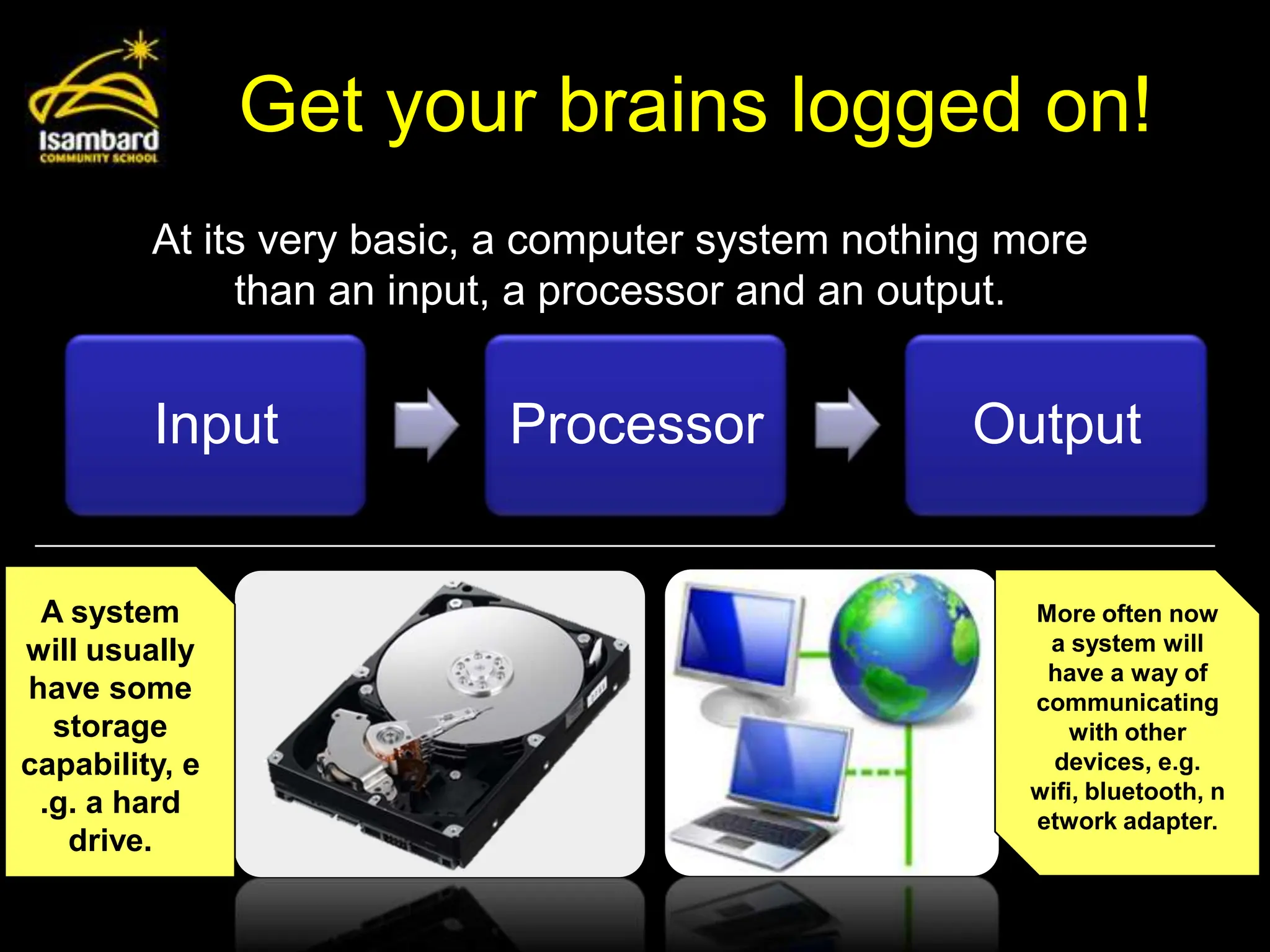 Isambard
COMMUNITY SCHOOL

Get your brains logged on!

At its very basic, a computer system nothing more than an input, a processor and an output.

Input

Processor

Output

A system will usually have some storage capability, e .g. a hard drive.

More often now a system will have a way of communicating with other devices, e.g. wifi, bluetooth, n etwork adapter.